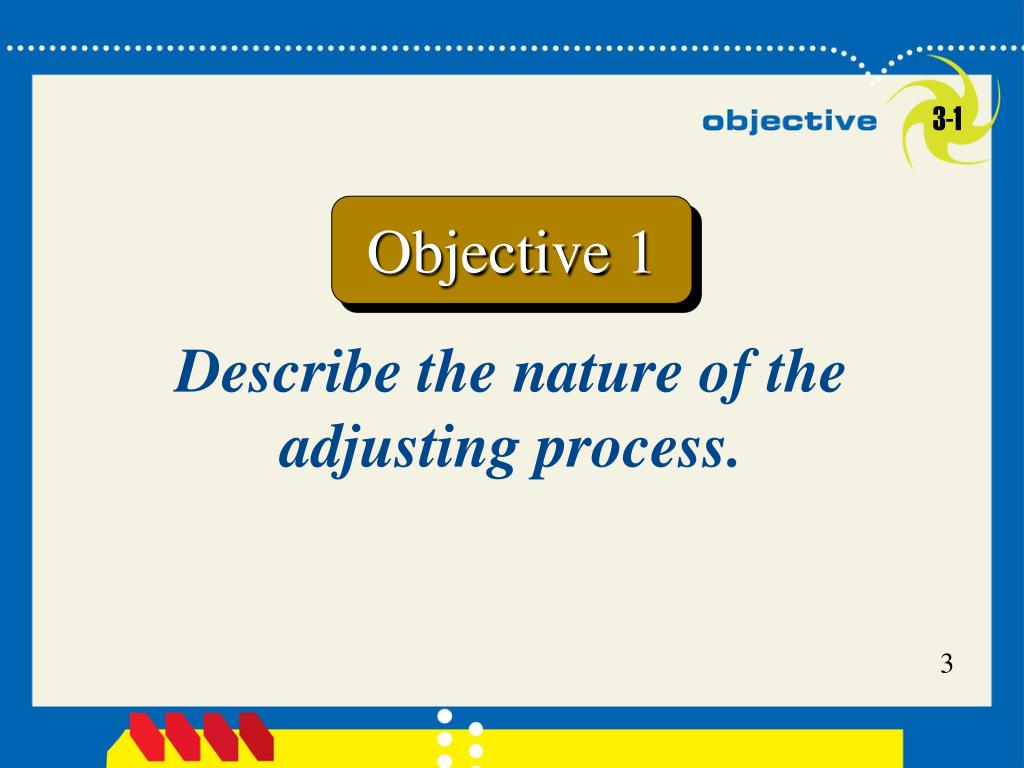 objective 3-1

Objective 1

Describe the nature of the adjusting process.

3